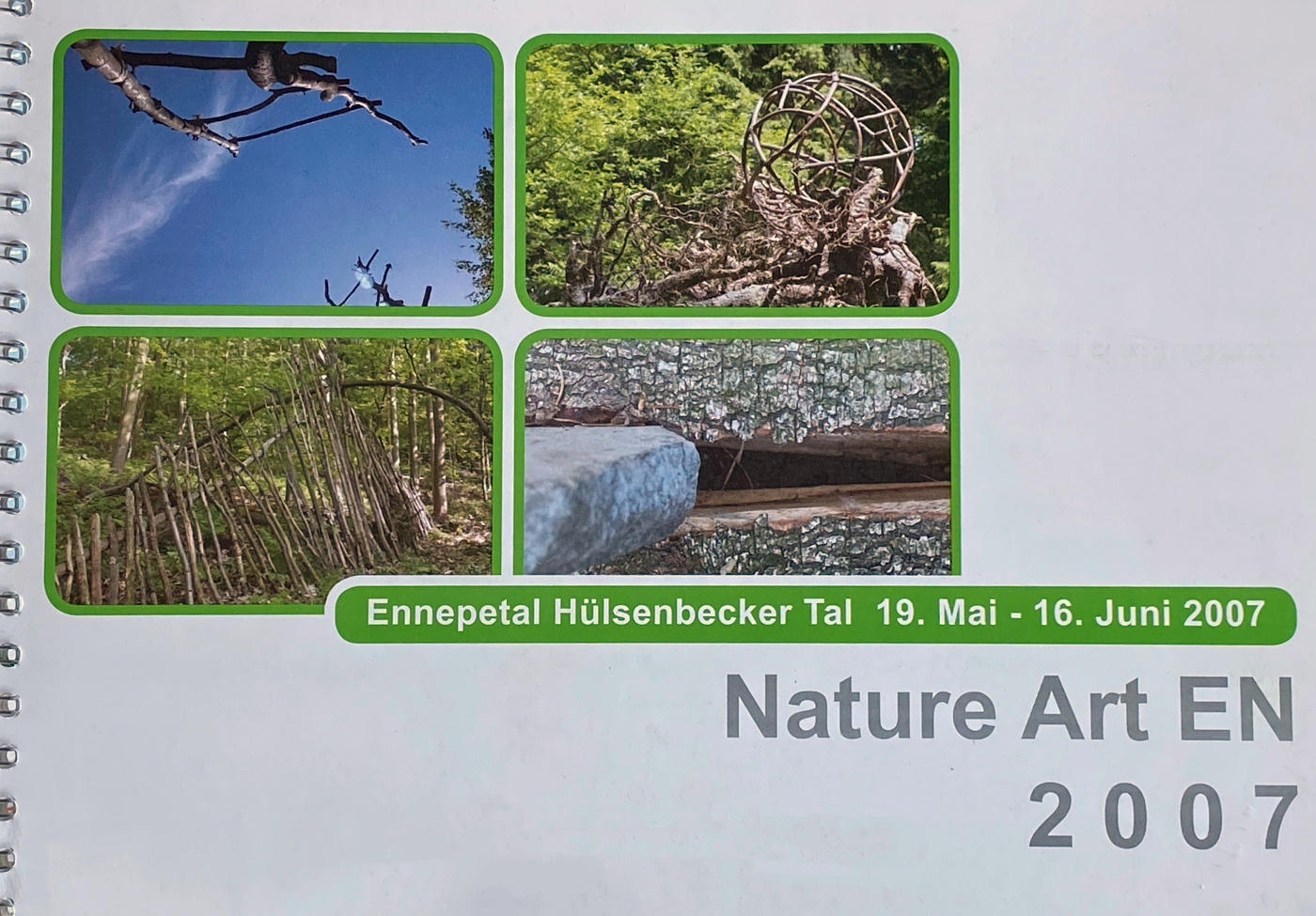 Ennepetal Hülsenbecker Tal 19. Mai - 16. Juni 2007

Nature Art EN
2007